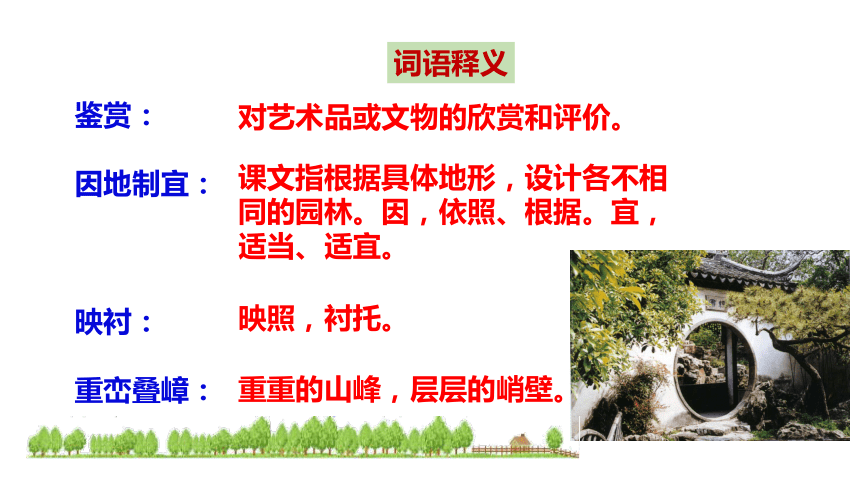 词语释义

鉴赏： 对艺术品或文物的欣赏和评价。

因地制宜： 课文指根据具体地形，设计各不相同的园林。因，依照、根据。宜，适当、适宜。

映衬： 映照，衬托。

重峦叠嶂： 重重的山峰，层层的峭壁。